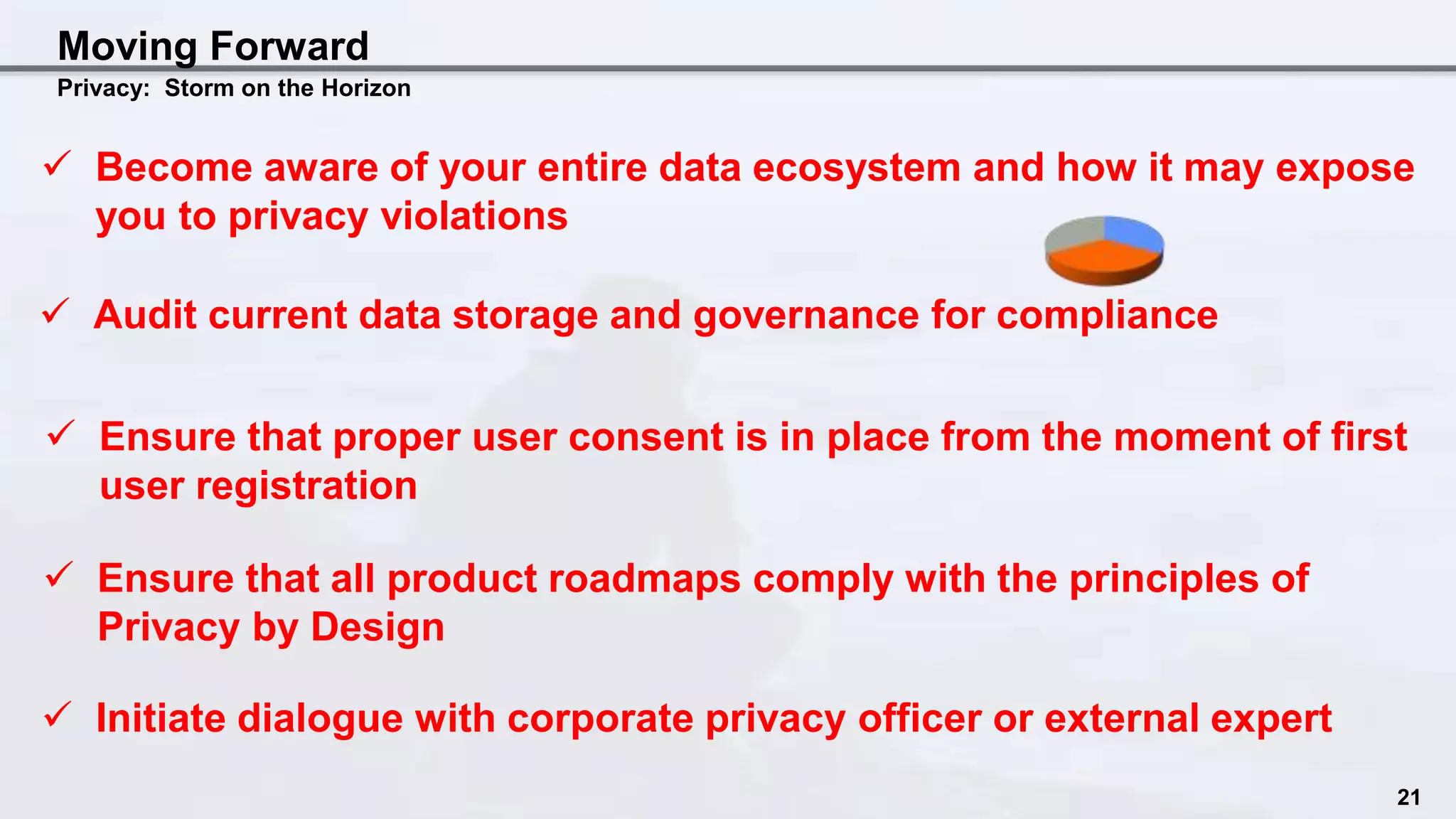 Moving Forward
Privacy: Storm on the Horizon

✓ Become aware of your entire data ecosystem and how it may expose you to privacy violations

✓ Audit current data storage and governance for compliance

✓ Ensure that proper user consent is in place from the moment of first user registration

✓ Ensure that all product roadmaps comply with the principles of Privacy by Design

✓ Initiate dialogue with corporate privacy officer or external expert

21